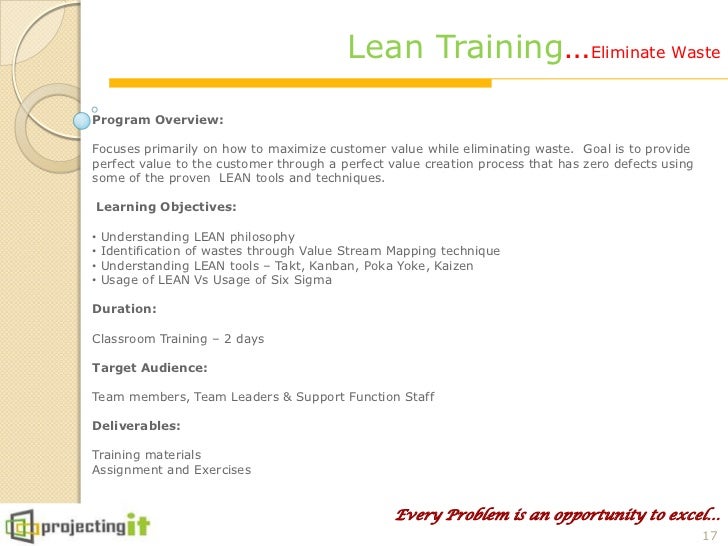 Lean Training…Eliminate Waste

Program Overview:

Focuses primarily on how to maximize customer value while eliminating waste. Goal is to provide perfect value to the customer through a perfect value creation process that has zero defects using some of the proven LEAN tools and techniques.

Learning Objectives:

• Understanding LEAN philosophy
• Identification of wastes through Value Stream Mapping technique
• Understanding LEAN tools – Takt, Kanban, Poka Yoke, Kaizen
• Usage of LEAN Vs Usage of Six Sigma

Duration:

Classroom Training – 2 days

Target Audience:

Team members, Team Leaders & Support Function Staff

Deliverables:

Training materials
Assignment and Exercises

projectingit

Every Problem is an opportunity to excel…

17